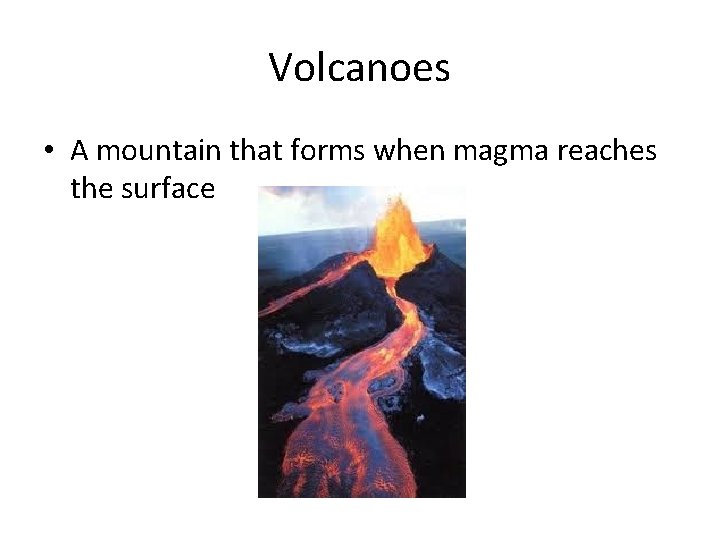 Volcanoes

• A mountain that forms when magma reaches the surface